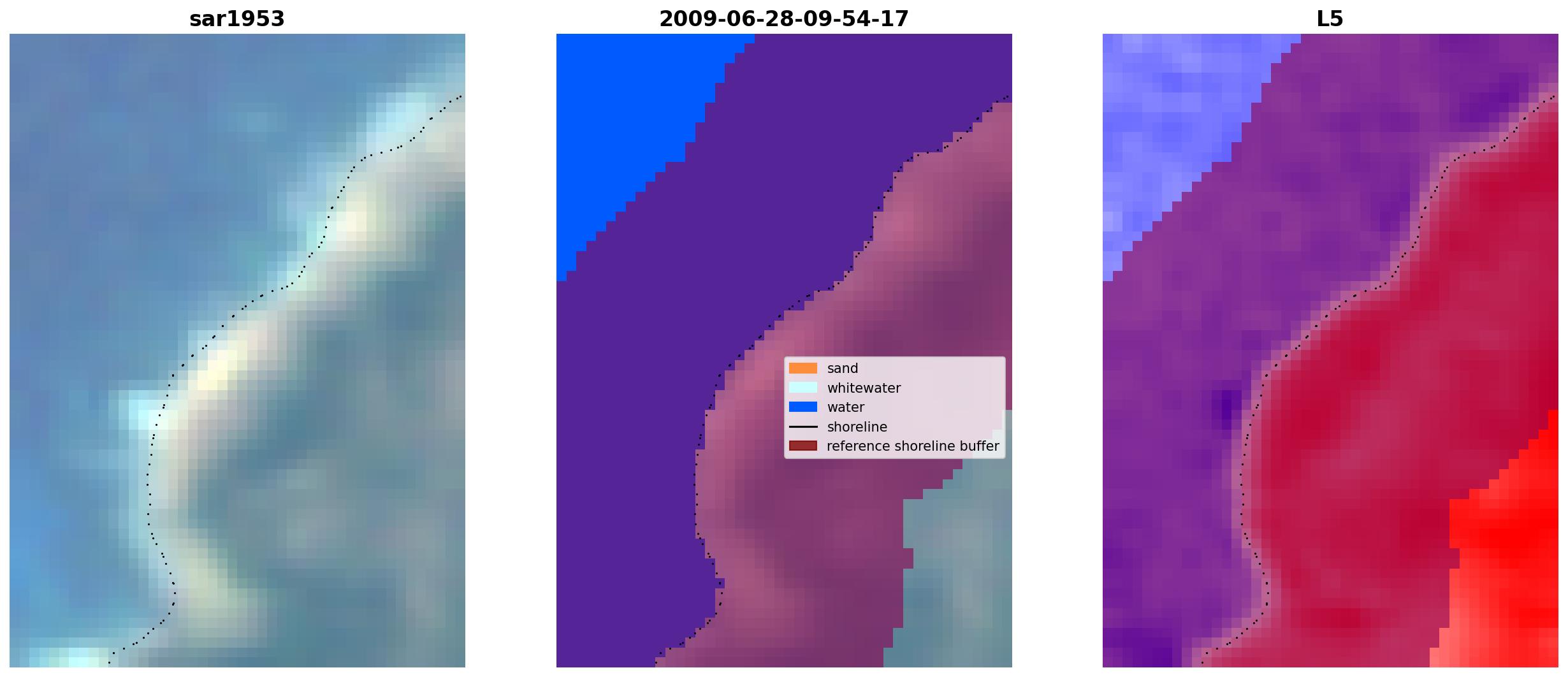 sar1953

2009-06-28-09-54-17

sand
whitewater
water
shoreline
reference shoreline buffer

L5